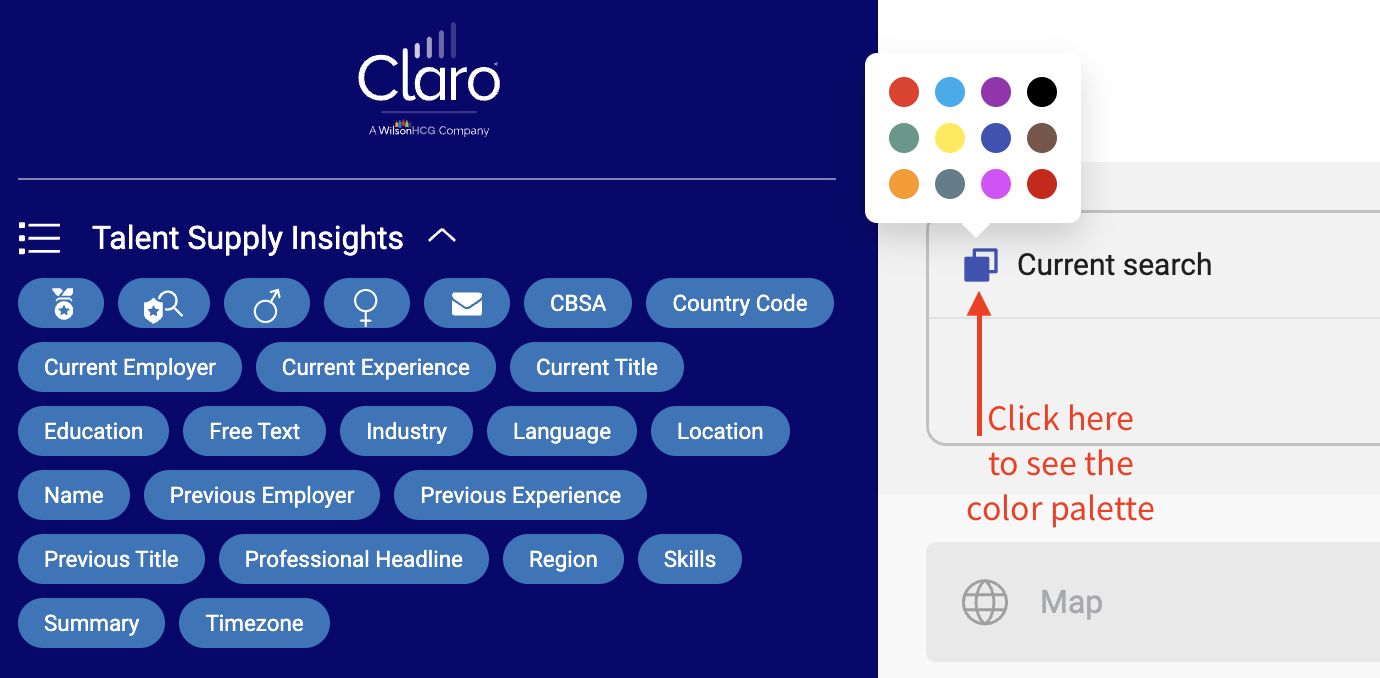 Claro
A WilsonHCG Company

Talent Supply Insights

CBSA
Country Code
Current Employer
Current Experience
Current Title
Education
Free Text
Industry
Language
Location
Name
Previous Employer
Previous Experience
Previous Title
Professional Headline
Region
Skills
Summary
Timezone

Current search

Click here to see the color palette

Map